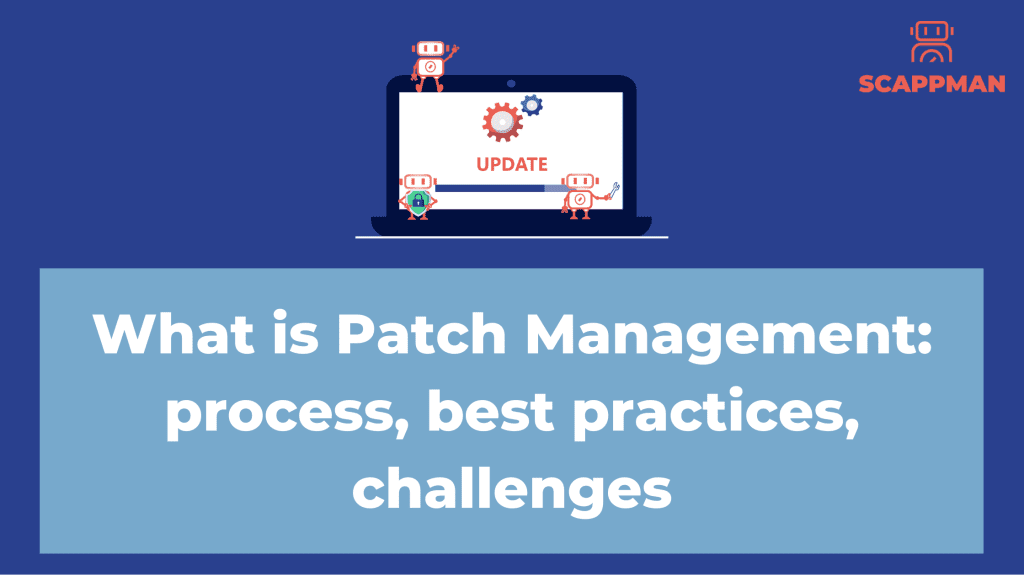 SCAPPMAN

UPDATE

What is Patch Management: process, best practices, challenges